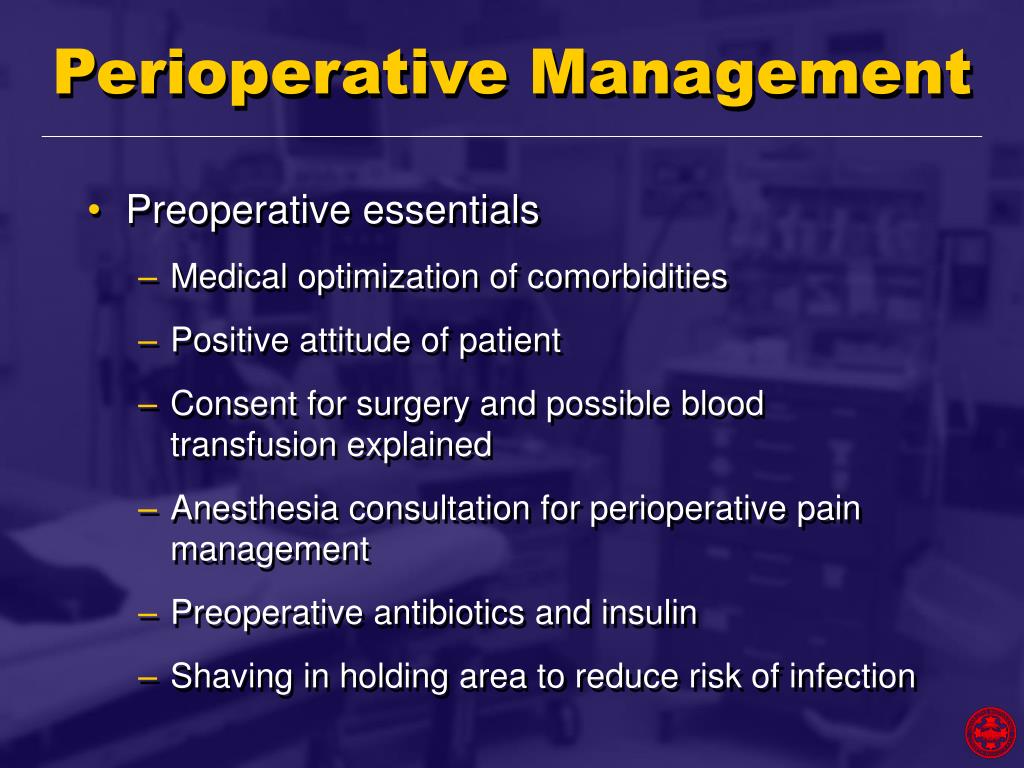 Perioperative Management

• Preoperative essentials
– Medical optimization of comorbidities
– Positive attitude of patient
– Consent for surgery and possible blood transfusion explained
– Anesthesia consultation for perioperative pain management
– Preoperative antibiotics and insulin
– Shaving in holding area to reduce risk of infection